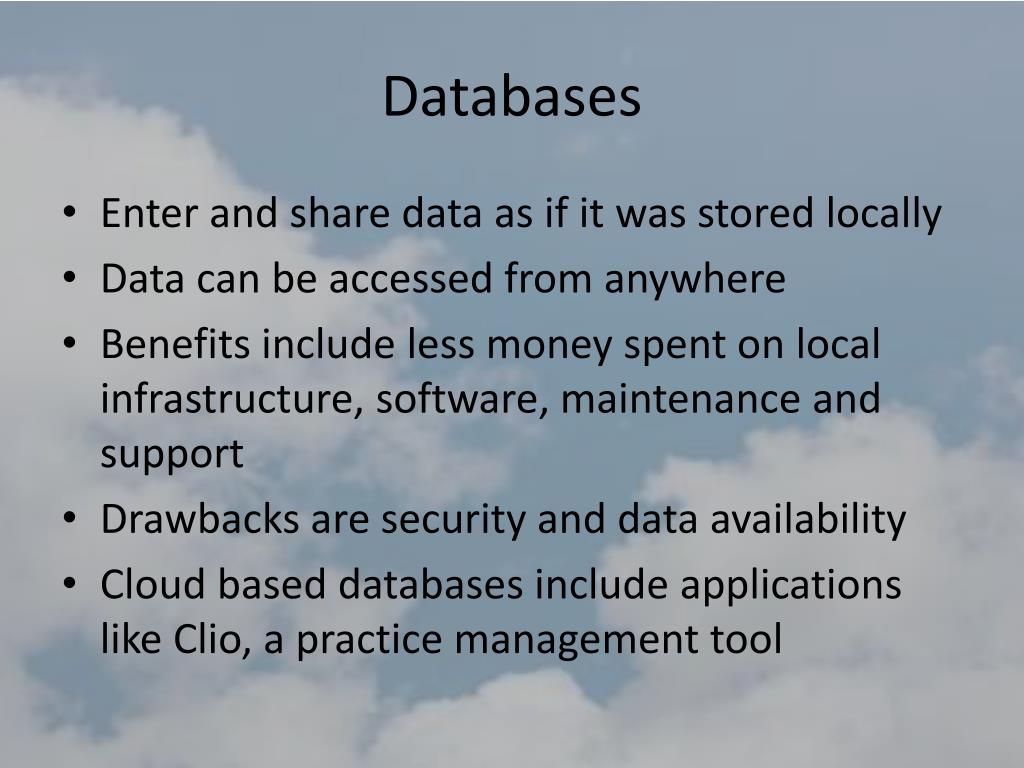 Databases

• Enter and share data as if it was stored locally
• Data can be accessed from anywhere
• Benefits include less money spent on local infrastructure, software, maintenance and support
• Drawbacks are security and data availability
• Cloud based databases include applications like Clio, a practice management tool